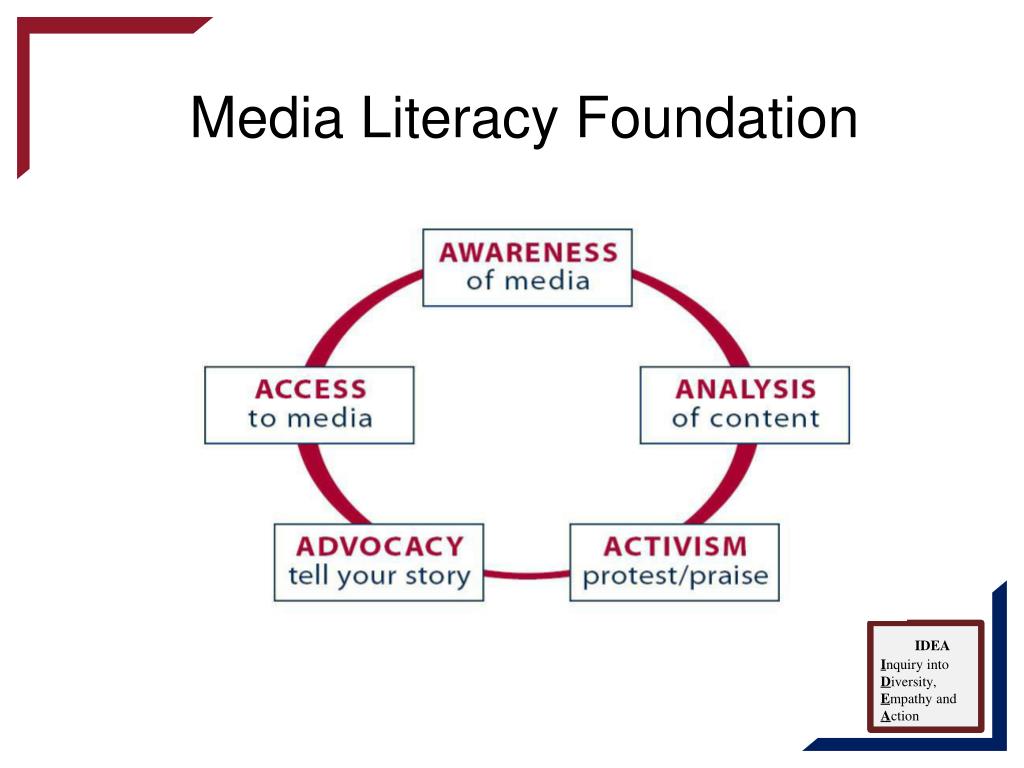 Media Literacy Foundation

AWARENESS
of media

ANALYSIS
of content

ACTIVISM
protest/praise

ADVOCACY
tell your story

ACCESS
to media

IDEA
Inquiry into
Diversity,
Empathy and
Action